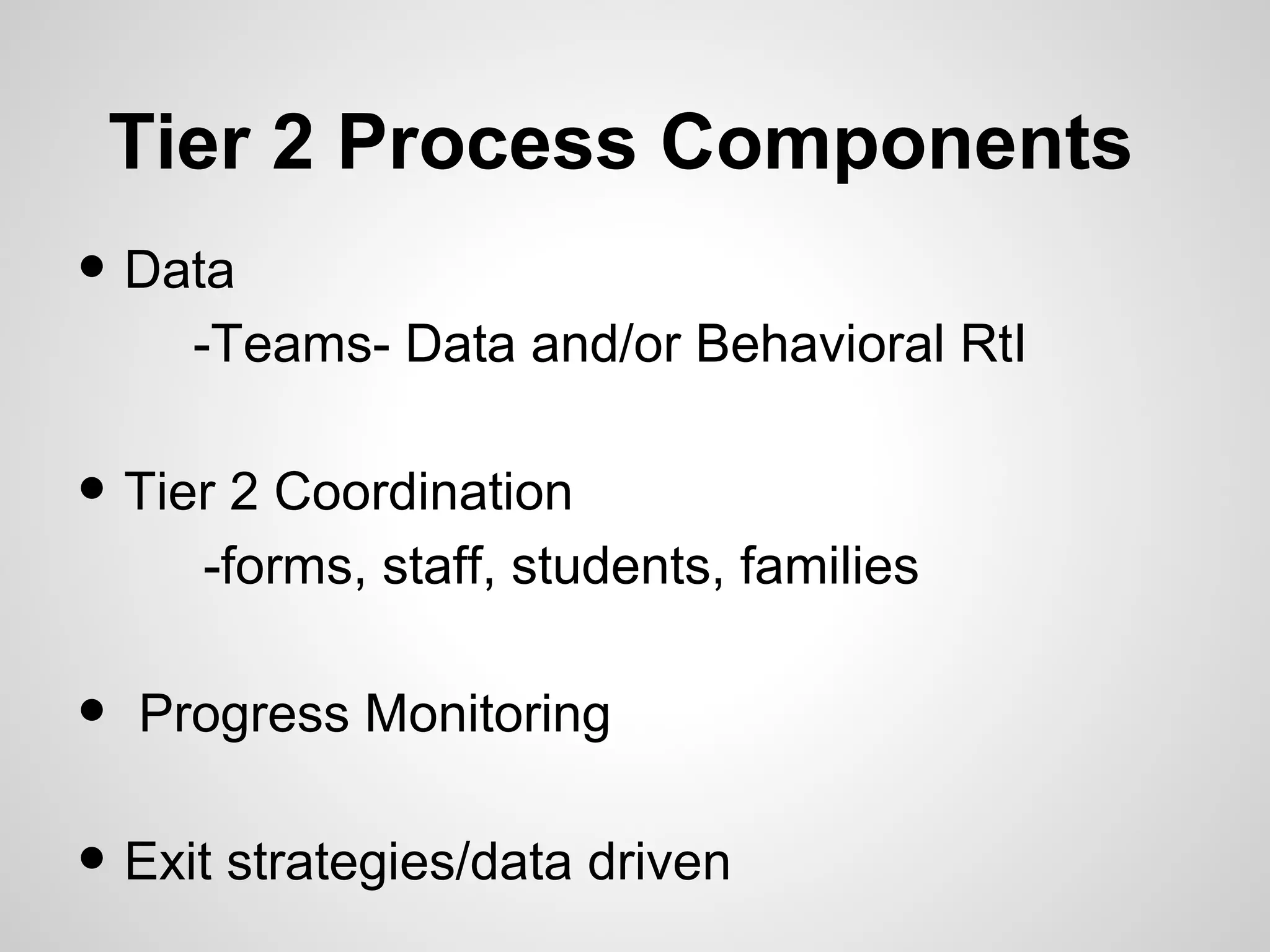 Tier 2 Process Components

• Data
-Teams- Data and/or Behavioral RtI

• Tier 2 Coordination
-forms, staff, students, families

• Progress Monitoring

• Exit strategies/data driven